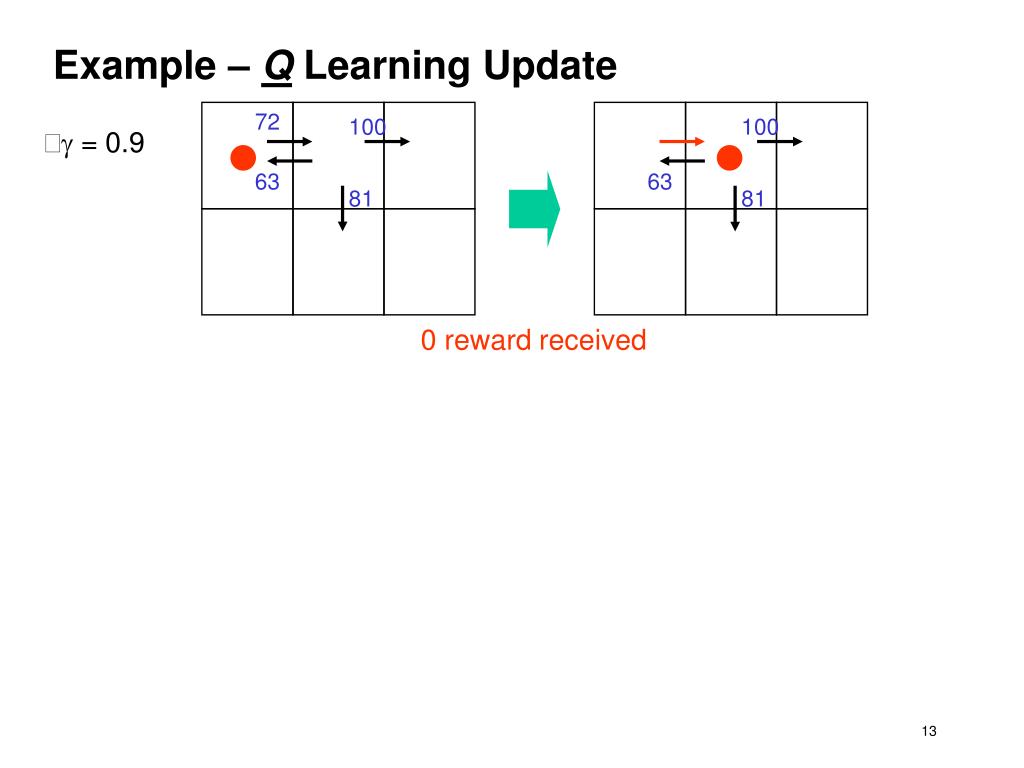 Example – Q Learning Update

$\gamma = 0.9$

72
100
63
81

100
63
81

0 reward received

13